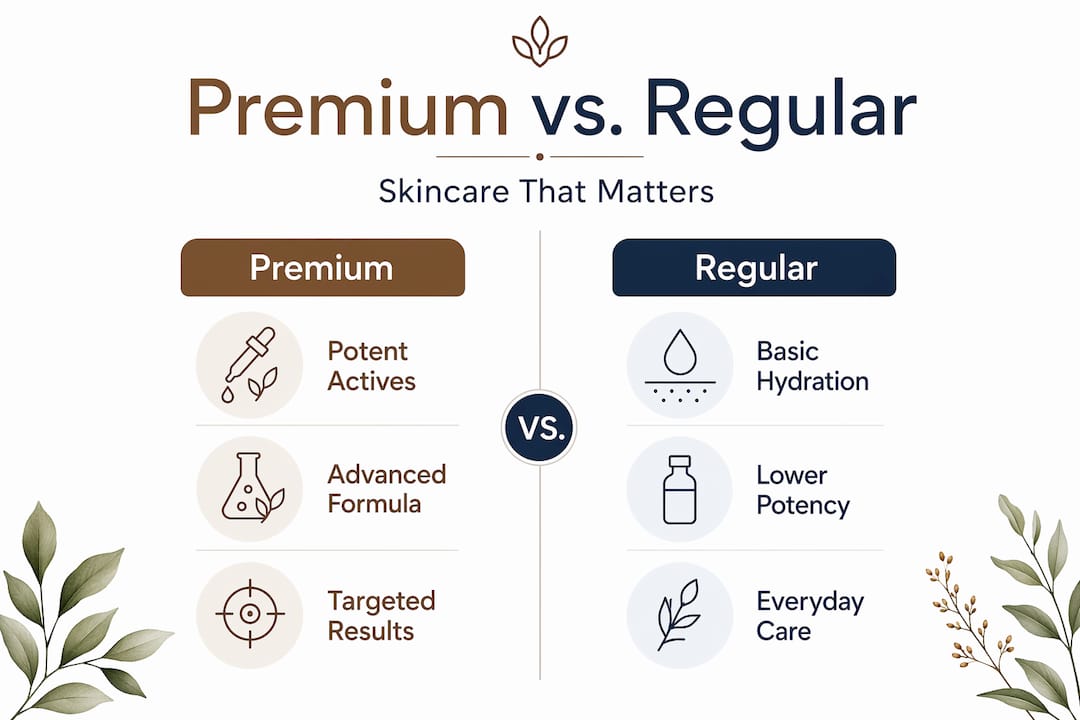 Premium vs. Regular

Skincare That Matters

Premium

Potent Actives

Advanced Formula

Targeted Results

VS.

Regular

Basic Hydration

Lower Potency

Everyday Care